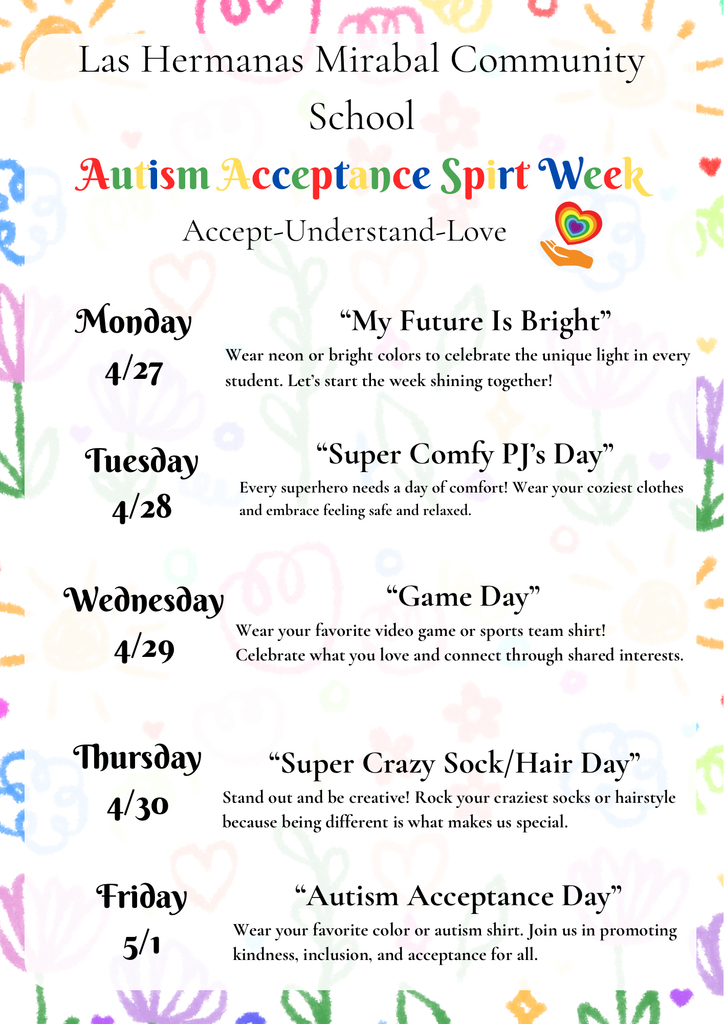 Las Hermanas Mirabal Community School

Autism Acceptance Spirt Week

Accept-Understand-Love

Monday
4/27

“My Future Is Bright”

Wear neon or bright colors to celebrate the unique light in every student. Let’s start the week shining together!

Tuesday
4/28

“Super Comfy PJ’s Day”

Every superhero needs a day of comfort! Wear your coziest clothes and embrace feeling safe and relaxed.

Wednesday
4/29

“Game Day”

Wear your favorite video game or sports team shirt! Celebrate what you love and connect through shared interests.

Thursday
4/30

“Super Crazy Sock/Hair Day”

Stand out and be creative! Rock your craziest socks or hairstyle because being different is what makes us special.

Friday
5/1

“Autism Acceptance Day”

Wear your favorite color or autism shirt. Join us in promoting kindness, inclusion, and acceptance for all.